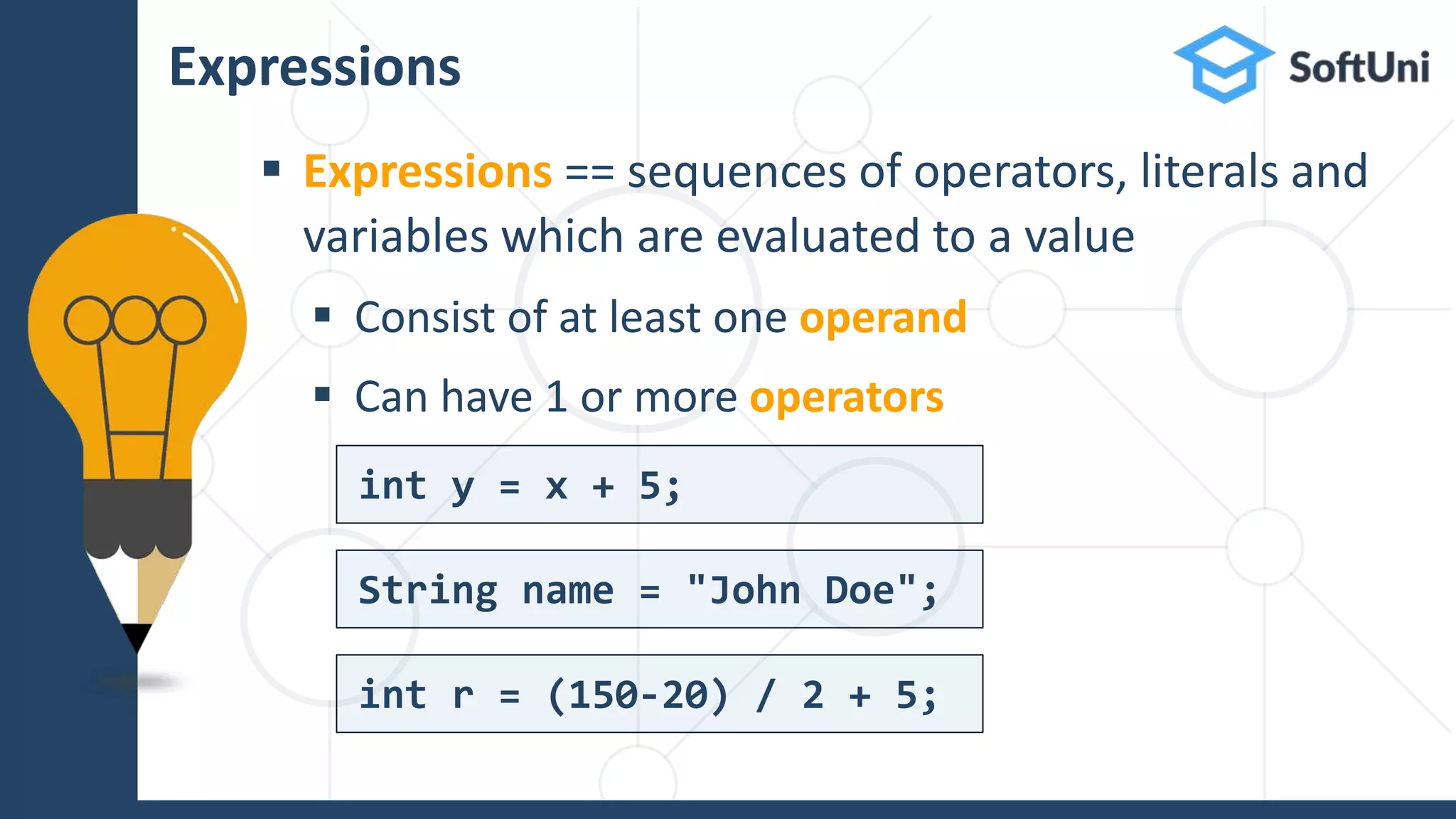 Expressions

SoftUni

▪ Expressions == sequences of operators, literals and variables which are evaluated to a value

▪ Consist of at least one operand

▪ Can have 1 or more operators

int y = x + 5;

String name = "John Doe";

int r = (150-20) / 2 + 5;